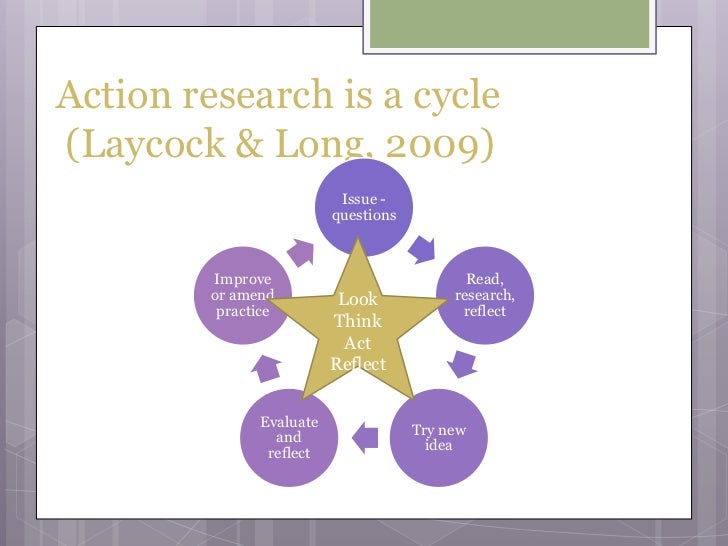 Action research is a cycle
(Laycock & Long, 2009)

Issue - questions

Read, research, reflect

Try new idea

Evaluate and reflect

Improve or amend practice

Look
Think
Act
Reflect